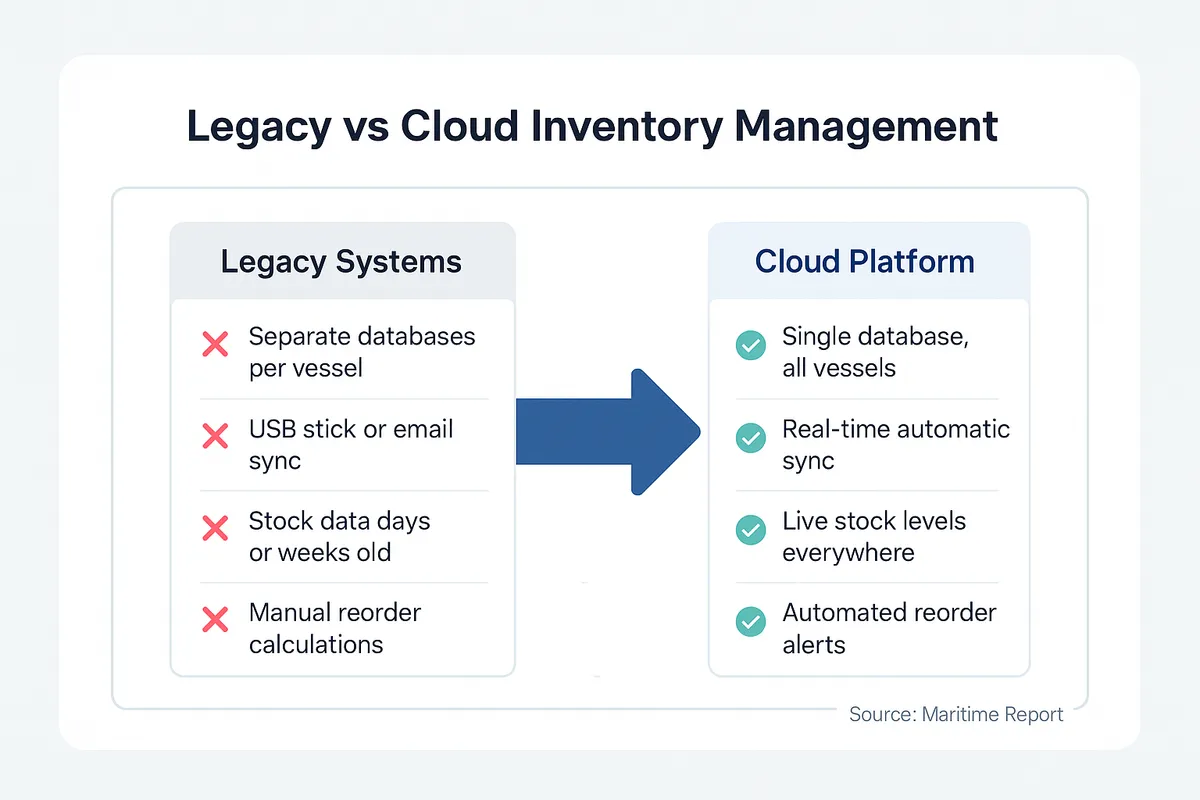 Legacy vs Cloud Inventory Management

Legacy Systems

Separate databases per vessel

USB stick or email sync

Stock data days or weeks old

Manual reorder calculations

Cloud Platform

Single database, all vessels

Real-time automatic sync

Live stock levels everywhere

Automated reorder alerts

Source: Maritime Report